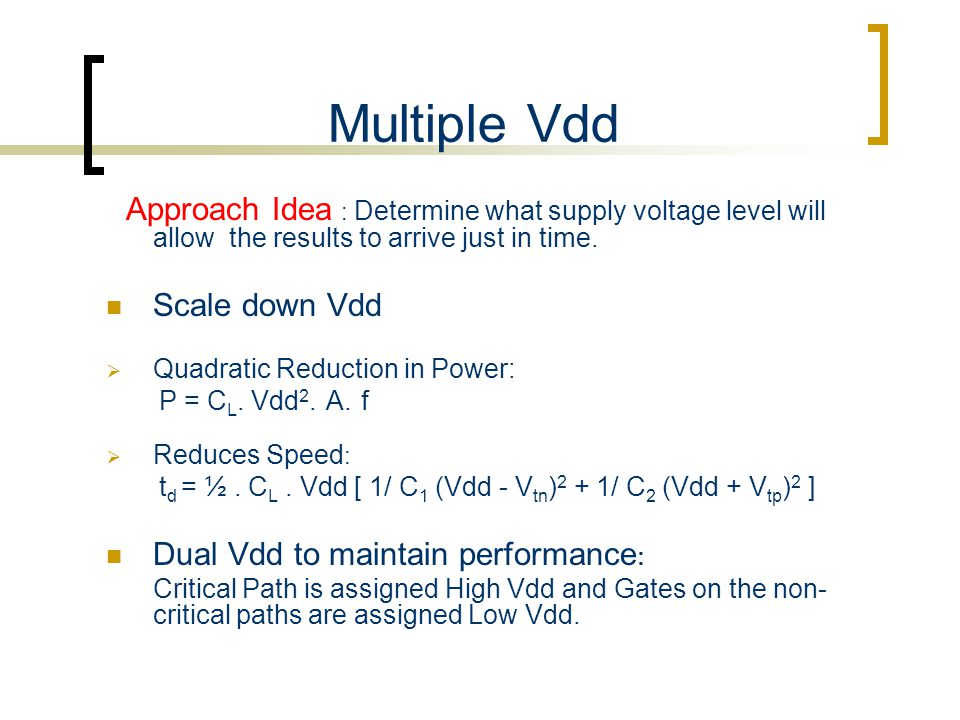 Multiple Vdd

Approach Idea : Determine what supply voltage level will allow the results to arrive just in time.

Scale down Vdd

Quadratic Reduction in Power:
$P = C_L. Vdd^2. A. f$

Reduces Speed:
$t_d = ½ . C_L . Vdd [ 1/ C_1 (Vdd - V_{tn})^2 + 1/ C_2 (Vdd + V_{tp})^2 ]$

Dual Vdd to maintain performance:
Critical Path is assigned High Vdd and Gates on the non-critical paths are assigned Low Vdd.